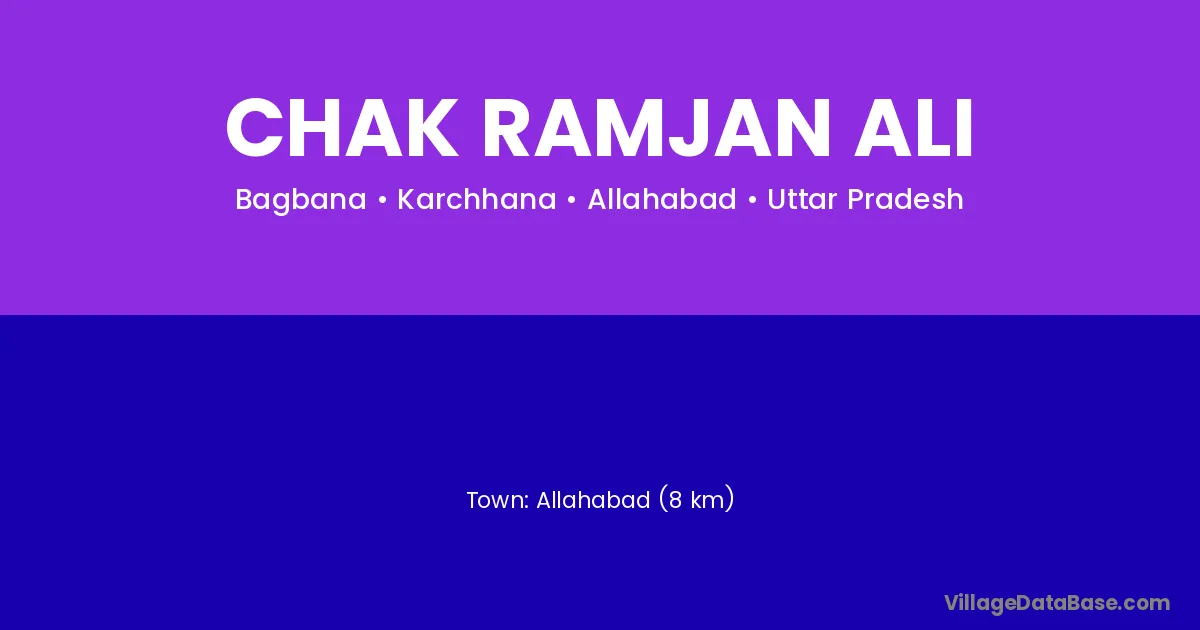 CHAK RAMJAN ALI

Bagbana • Karchhana • Allahabad • Uttar Pradesh

Town: Allahabad (8 km)

VillageDataBase.com